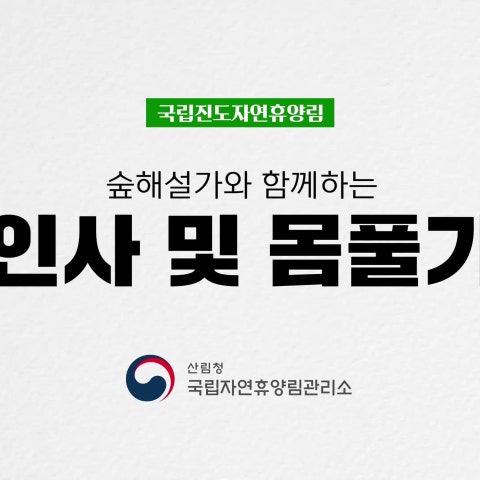 국립진도자연휴양림

숲해설가와 함께하는

인사 및 몸풀기

산림청
국립자연휴양림관리소